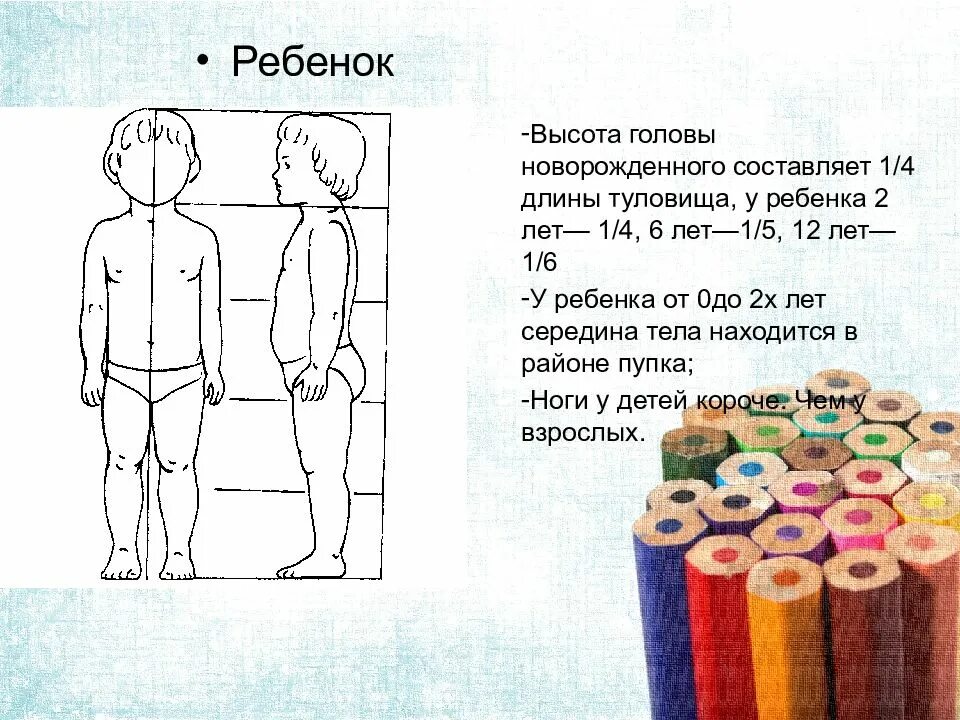 • Ребенок

-Высота головы новорожденного составляет 1/4 длины туловища, у ребенка 2 лет— 1/4, 6 лет—1/5, 12 лет—1/6

-У ребенка от 0до 2х лет середина тела находится в районе пупка;

-Ноги у детей короче. Чем у взрослых.